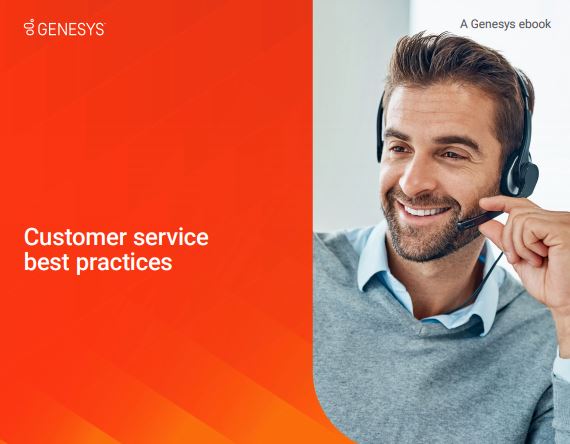 GENESYS

A Genesys ebook

Customer service best practices